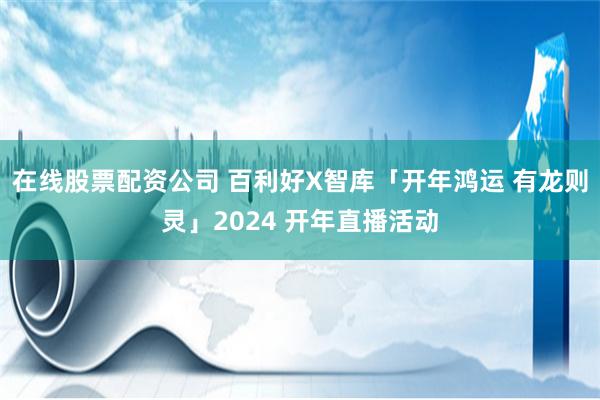 在线股票配资公司 百利好X智库「开年鸿运 有龙则灵」2024 开年直播活动